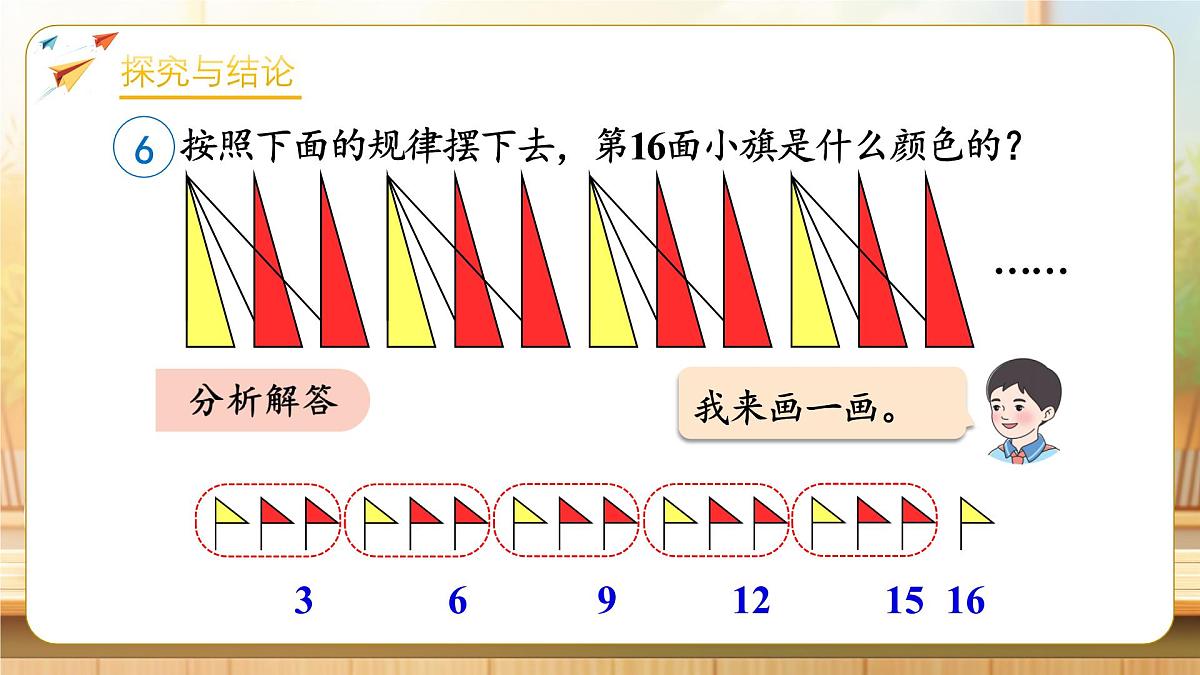 探究与结论

6 按照下面的规律摆下去，第16面小旗是什么颜色的？

……

分析解答

我来画一画。

3 6 9 12 15 16